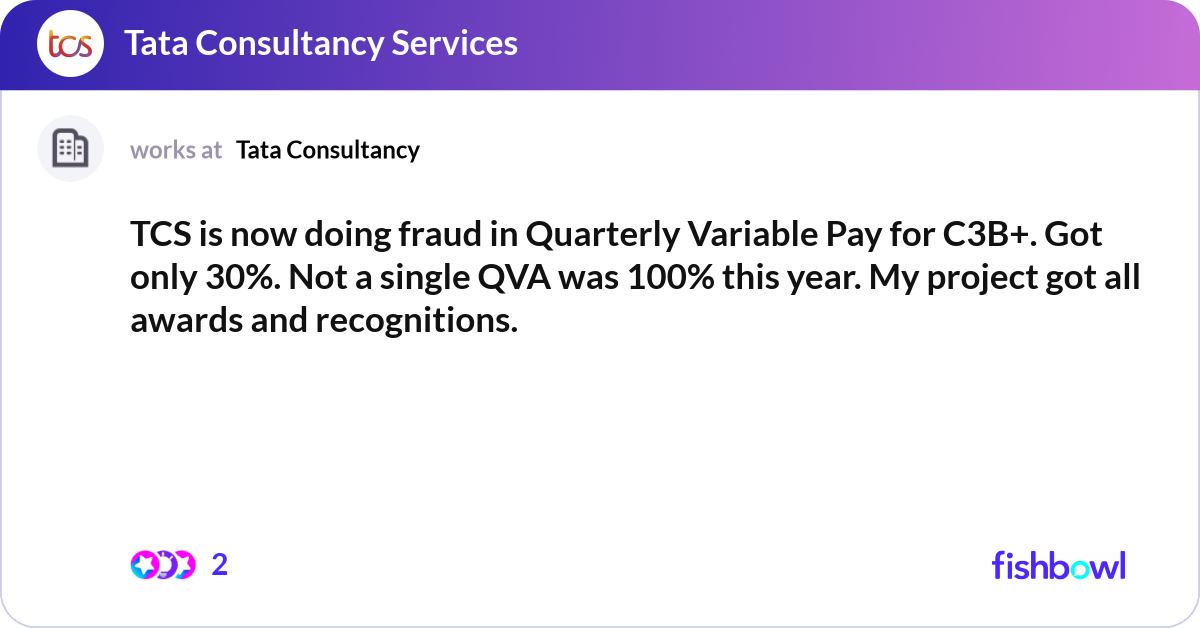 tcs Tata Consultancy Services

works at Tata Consultancy

TCS is now doing fraud in Quarterly Variable Pay for C3B+. Got only 30%. Not a single QVA was 100% this year. My project got all awards and recognitions.

2

fishbowl